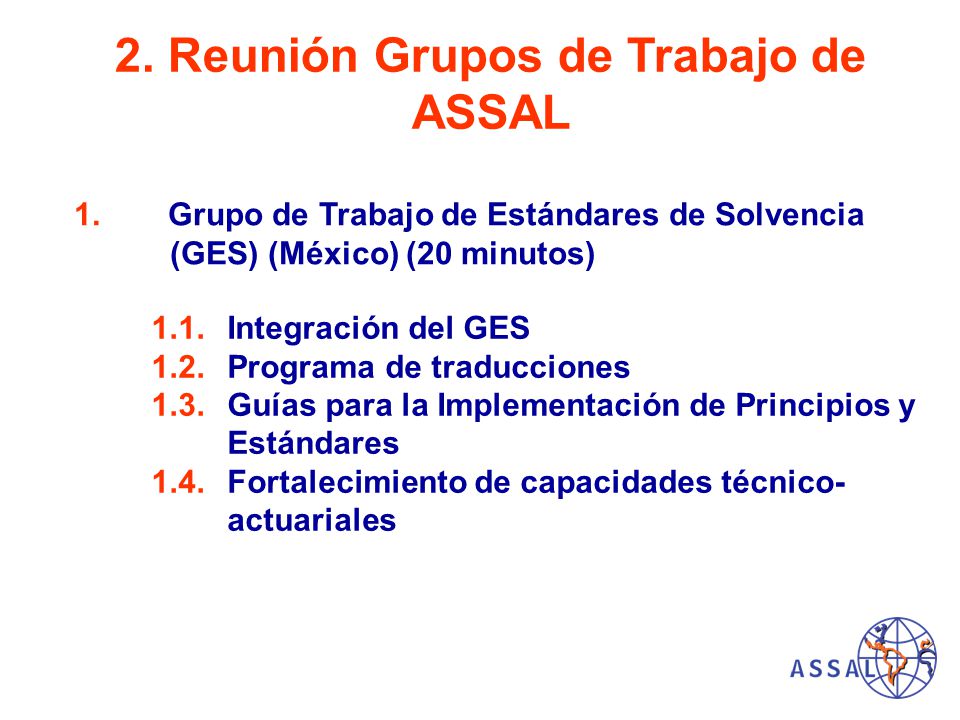 2. Reunión Grupos de Trabajo de ASSAL

1. Grupo de Trabajo de Estándares de Solvencia (GES) (México) (20 minutos)

1.1. Integración del GES
1.2. Programa de traducciones
1.3. Guías para la Implementación de Principios y Estándares
1.4. Fortalecimiento de capacidades técnico-actuariales

ASSAL